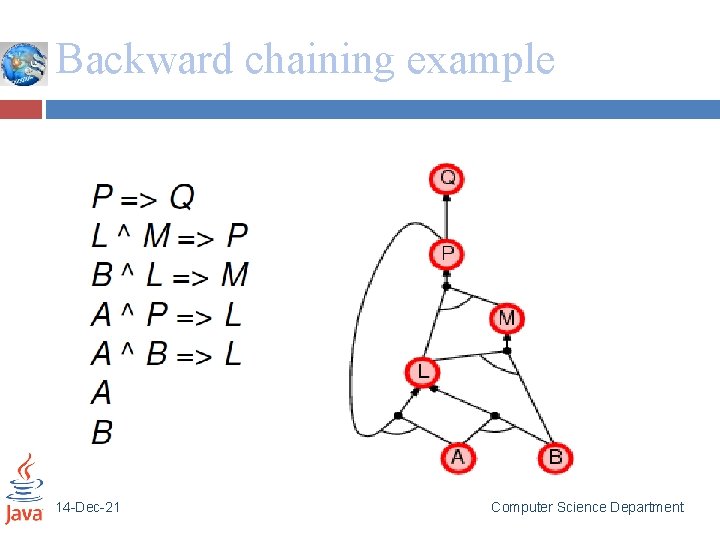 Backward chaining example

P => Q
L ^ M => P
B ^ L => M
A ^ P => L
A ^ B => L
A
B

Q
P
M
L
A
B

Java

14-Dec-21

Computer Science Department